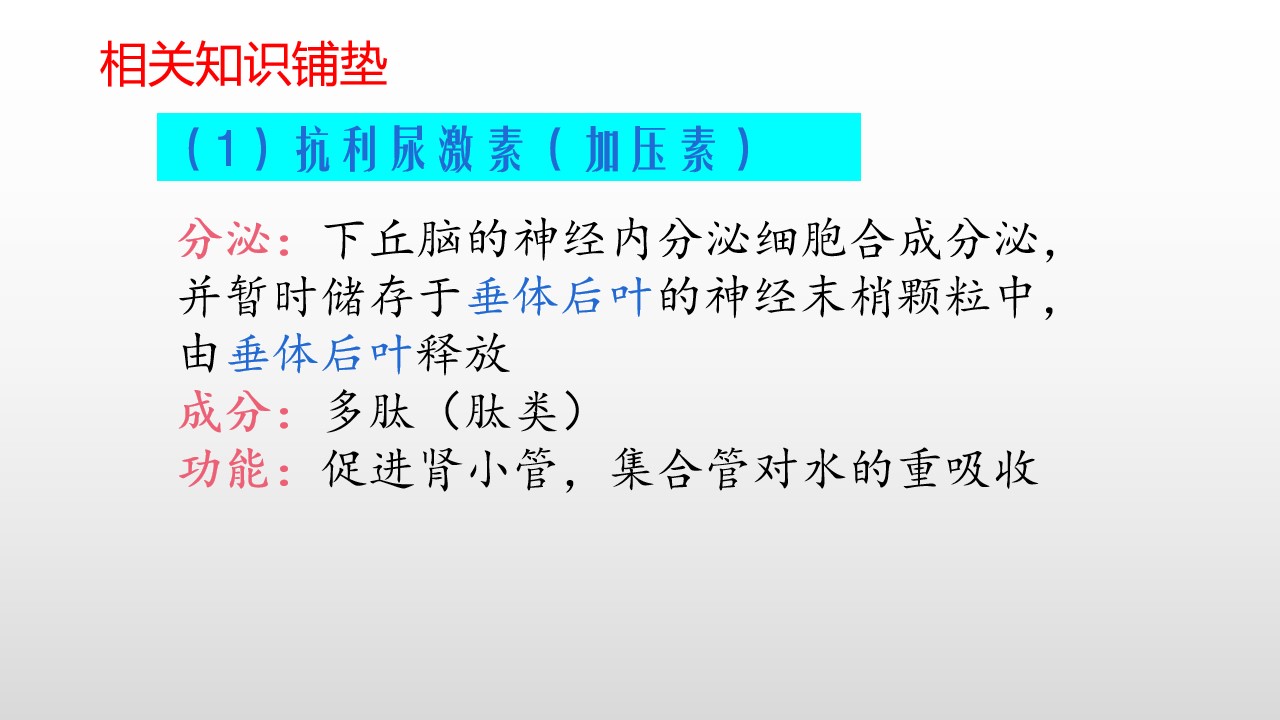 相关知识铺垫

（1）抗利尿激素（加压素）

分泌：下丘脑的神经内分泌细胞合成分泌，并暂时储存于垂体后叶的神经末梢颗粒中，由垂体后叶释放

成分：多肽（肽类）

功能：促进肾小管，集合管对水的重吸收